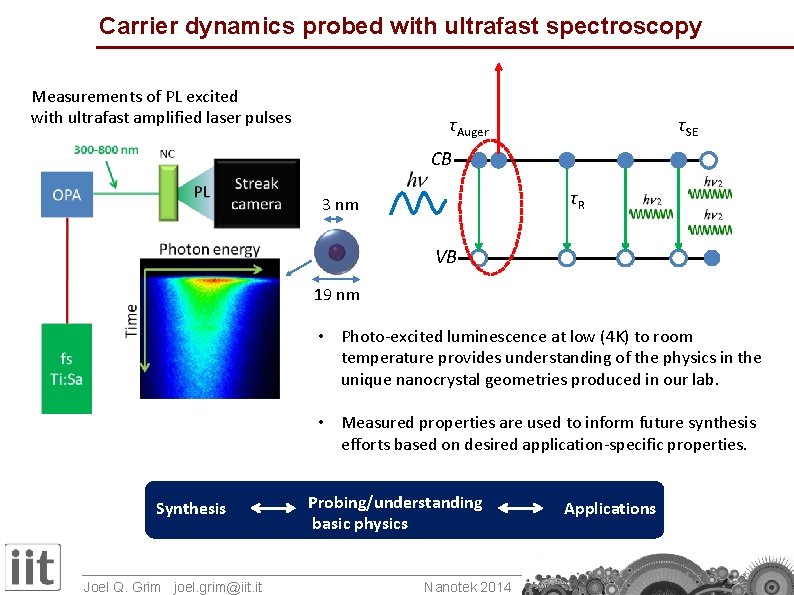 Carrier dynamics probed with ultrafast spectroscopy

Measurements of PL excited with ultrafast amplified laser pulses

300-800 nm

NC

OPA

PL

Streak camera

Photon energy

Time

fs Ti:Sa

3 nm

19 nm

$\tau_{Auger}$

$\tau_{SE}$

CB

$h\nu$

$\tau_R$

$h\nu_2$

$h\nu_2$

$h\nu_2$

VB

• Photo-excited luminescence at low (4K) to room temperature provides understanding of the physics in the unique nanocrystal geometries produced in our lab.

• Measured properties are used to inform future synthesis efforts based on desired application-specific properties.

Synthesis ⟷ Probing/understanding basic physics ⟷ Applications

iit

Joel Q. Grim joel.grim@iit.it

Nanotek 2014